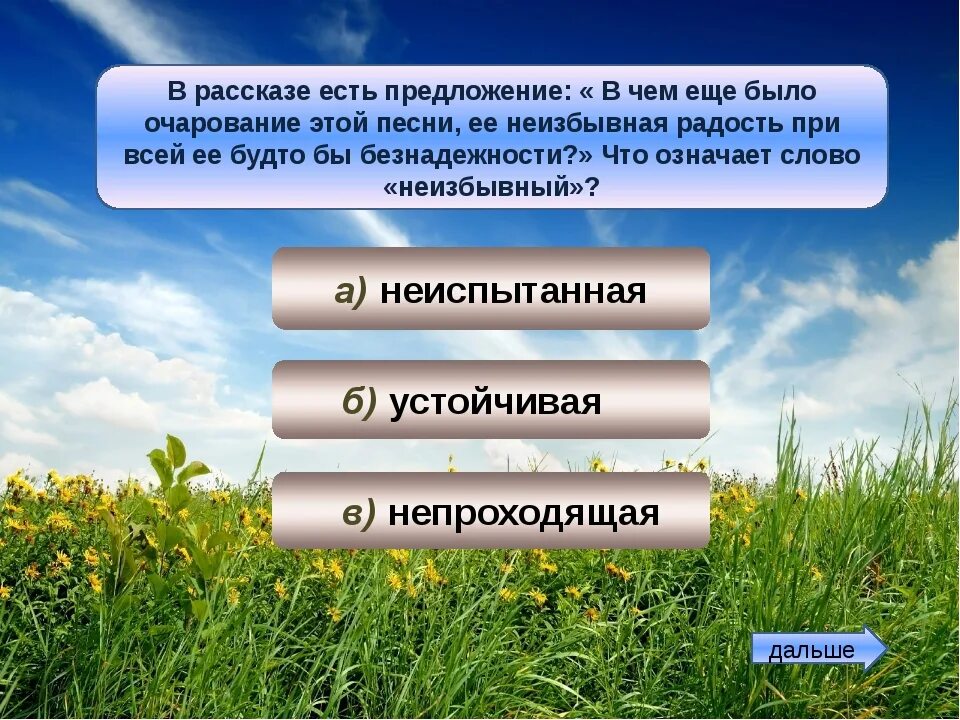 В рассказе есть предложение: « В чем еще было очарование этой песни, ее неизбывная радость при всей ее будто бы безнадежности?» Что означает слово «неизбывный»?

а) неиспытанная

б) устойчивая

в) непроходящая

дальше